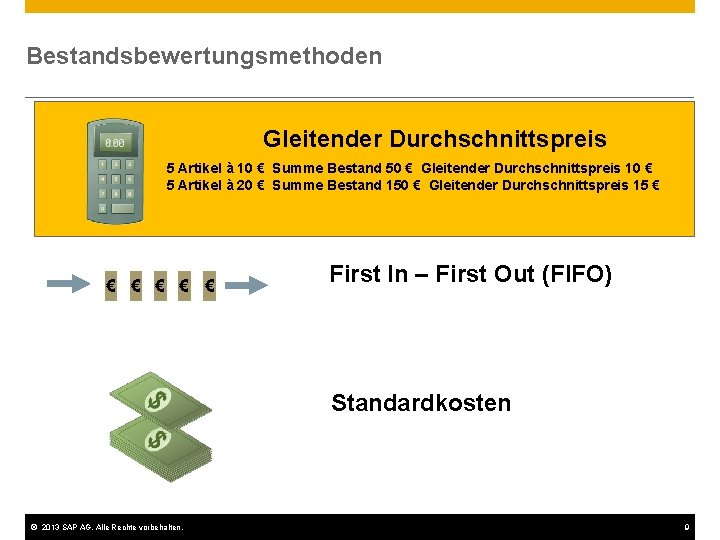 Bestandsbewertungsmethoden

0.00

Gleitender Durchschnittspreis

5 Artikel à 10 € Summe Bestand 50 € Gleitender Durchschnittspreis 10 €
5 Artikel à 20 € Summe Bestand 150 € Gleitender Durchschnittspreis 15 €

€ € € € €

First In – First Out (FIFO)

Standardkosten

© 2013 SAP AG. Alle Rechte vorbehalten.

9